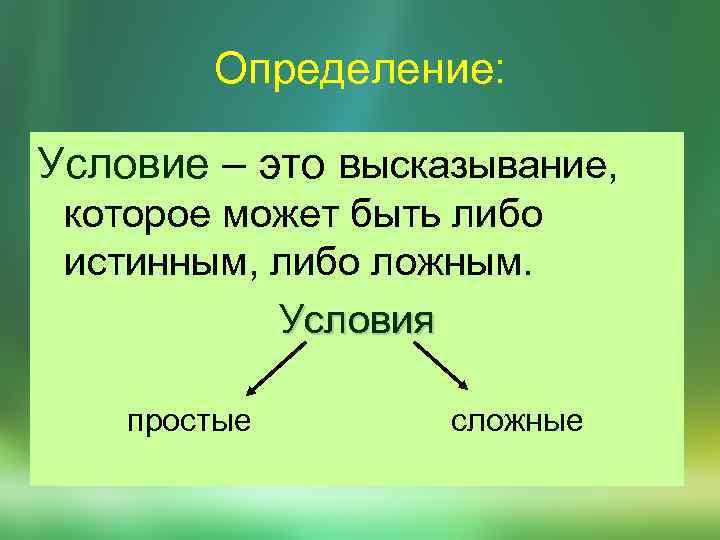 Определение:

Условие – это высказывание, которое может быть либо истинным, либо ложным.

Условия

простые

сложные